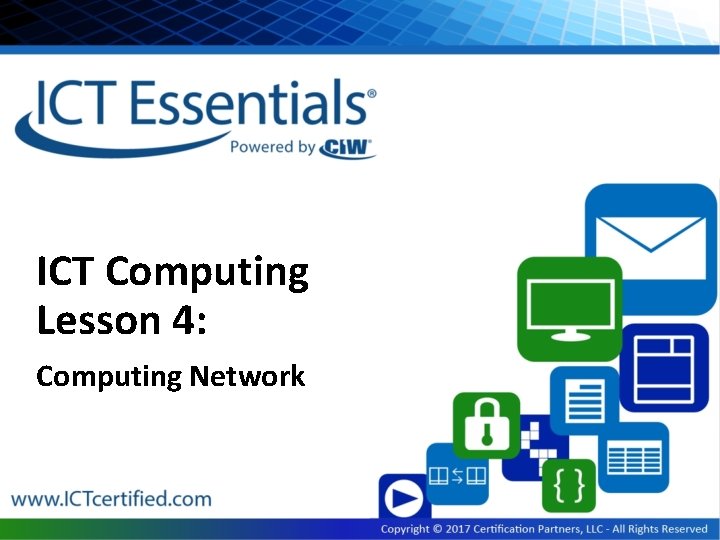 ICT Essentials®
Powered by CIW®

ICT Computing
Lesson 4:

Computing Network

www.ICTcertified.com

Copyright © 2017 Certification Partners, LLC - All Rights Reserved